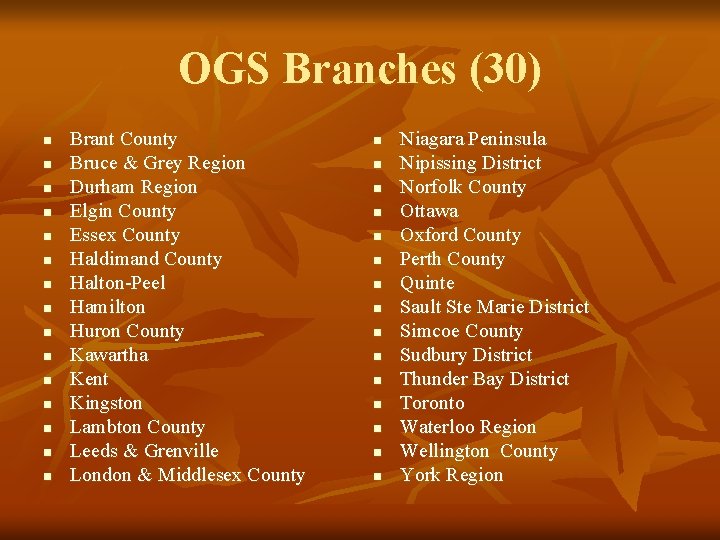 OGS Branches (30)

- Brant County
- Bruce & Grey Region
- Durham Region
- Elgin County
- Essex County
- Haldimand County
- Halton-Peel
- Hamilton
- Huron County
- Kawartha
- Kent
- Kingston
- Lambton County
- Leeds & Grenville
- London & Middlesex County

- Niagara Peninsula
- Nipissing District
- Norfolk County
- Ottawa
- Oxford County
- Perth County
- Quinte
- Sault Ste Marie District
- Simcoe County
- Sudbury District
- Thunder Bay District
- Toronto
- Waterloo Region
- Wellington County
- York Region